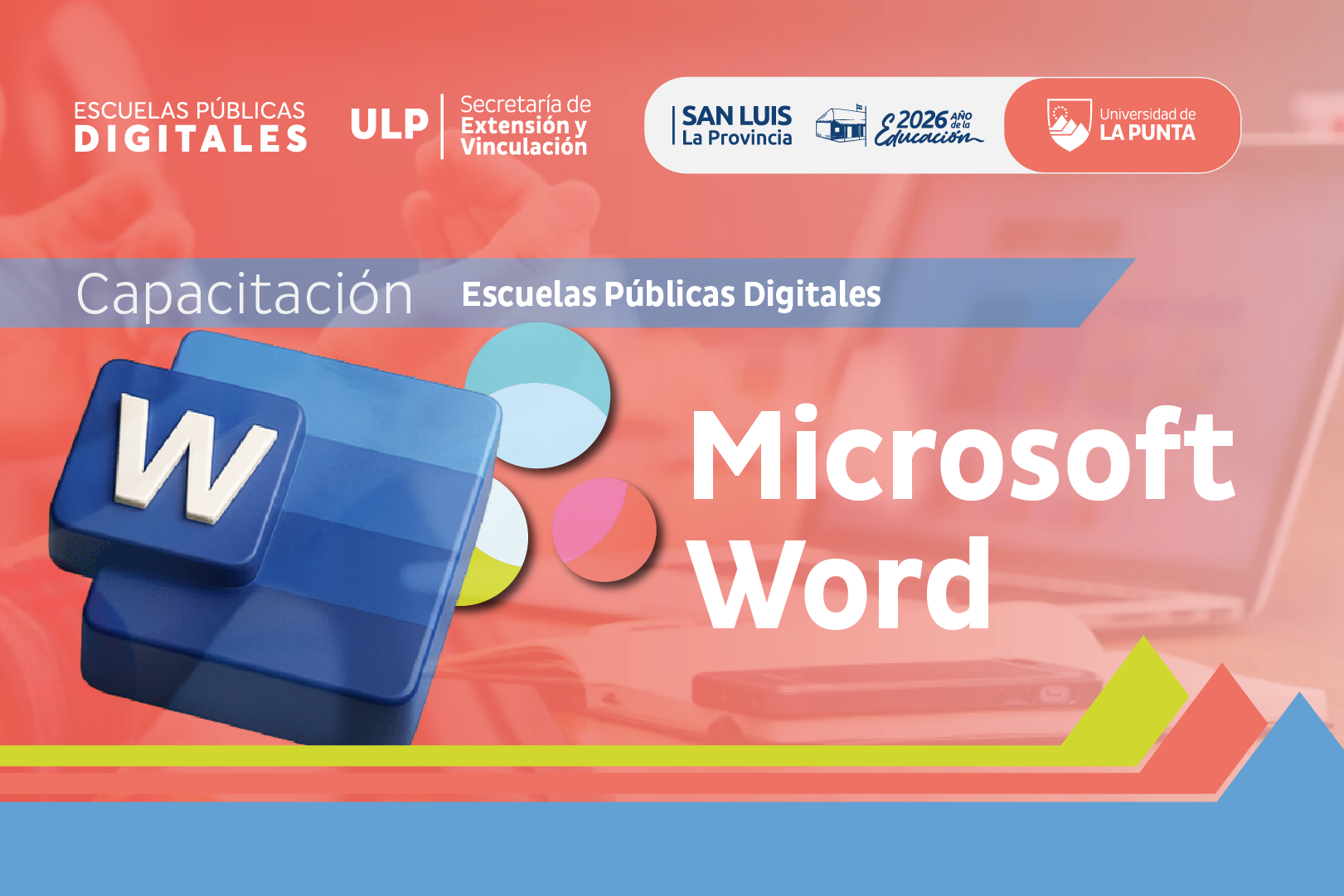 ESCUELAS PÚBLICAS
DIGITALES

ULP Secretaría de Extensión y Vinculación

SAN LUIS La Provincia

2026 AÑO de la Educación

Universidad de LA PUNTA

Capacitación Escuelas Públicas Digitales

W

Microsoft Word